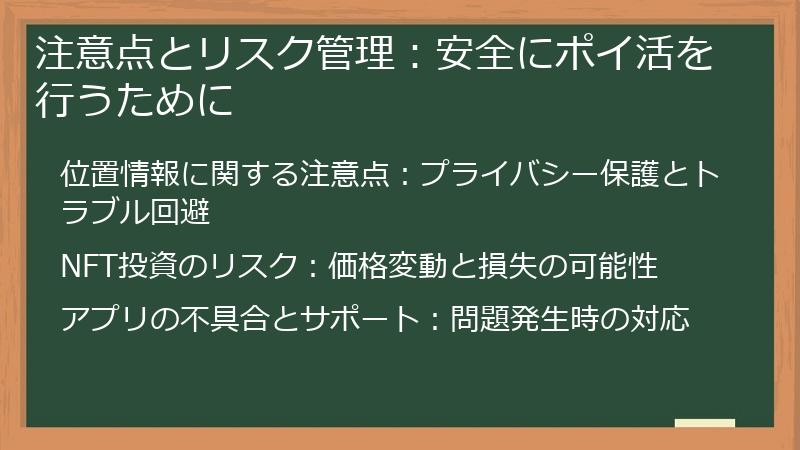 注意点とリスク管理：安全にポイ活を行うために

位置情報に関する注意点：プライバシー保護とトラブル回避

NFT投資のリスク：価格変動と損失の可能性

アプリの不具合とサポート：問題発生時の対応